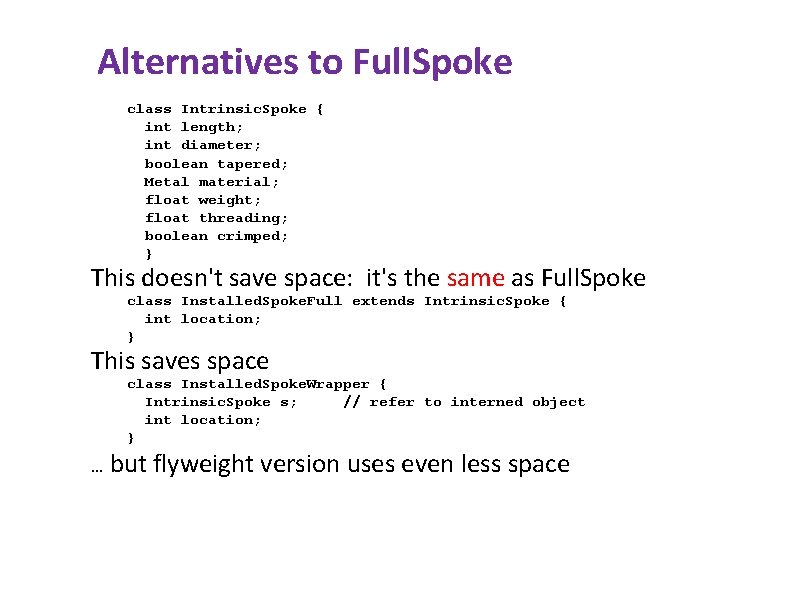 Alternatives to FullSpoke

class IntrinsicSpoke {
  int length;
  int diameter;
  boolean tapered;
  Metal material;
  float weight;
  float threading;
  boolean crimped;
  }

This doesn't save space: it's the same as FullSpoke

class InstalledSpokeFull extends IntrinsicSpoke {
  int location;
}

This saves space

class InstalledSpokeWrapper {
  IntrinsicSpoke s;     // refer to interned object
  int location;
}

… but flyweight version uses even less space